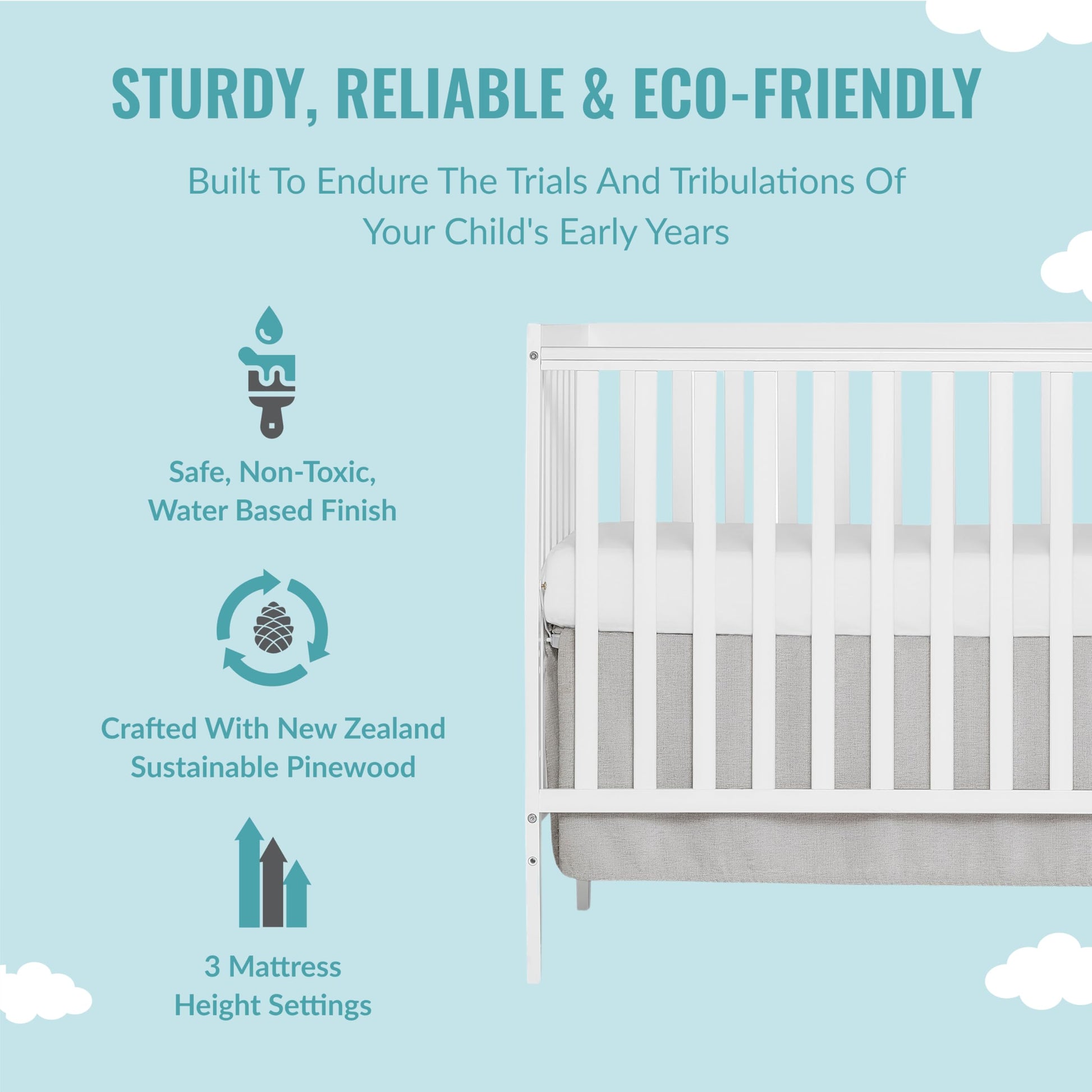 STURDY, RELIABLE & ECO-FRIENDLY

Built To Endure The Trials And Tribulations Of Your Child's Early Years

Safe, Non-Toxic, Water Based Finish

Crafted With New Zealand Sustainable Pinewood

3 Mattress Height Settings